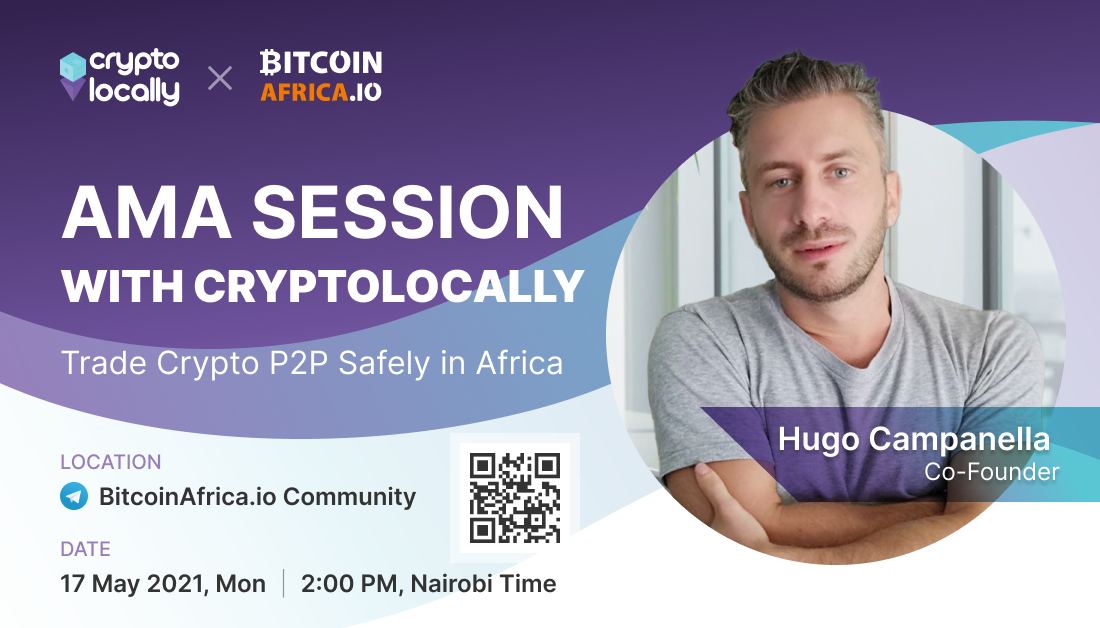 crypto locally × BITCOIN AFRICA.IO

AMA SESSION
WITH CRYPTOLOCALLY

Trade Crypto P2P Safely in Africa

LOCATION
BitcoinAfrica.io Community

DATE
17 May 2021, Mon | 2:00 PM, Nairobi Time

Hugo Campanella
Co-Founder